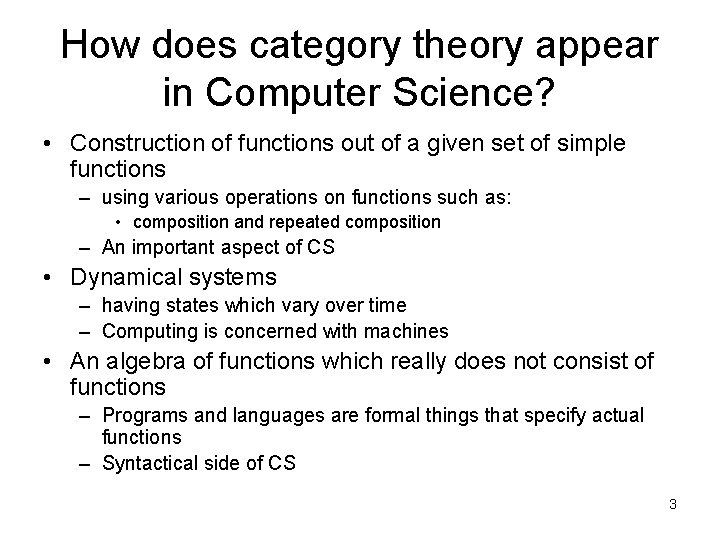 How does category theory appear in Computer Science?

• Construction of functions out of a given set of simple functions
  – using various operations on functions such as:
    • composition and repeated composition
  – An important aspect of CS
• Dynamical systems
  – having states which vary over time
  – Computing is concerned with machines
• An algebra of functions which really does not consist of functions
  – Programs and languages are formal things that specify actual functions
  – Syntactical side of CS

3